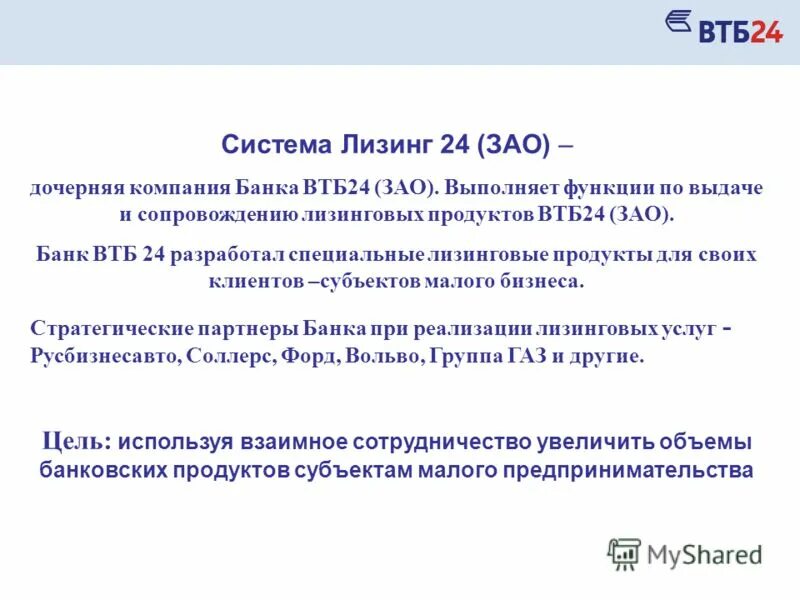 ВТБ24

Система Лизинг 24 (ЗАО) –

дочерняя компания Банка ВТБ24 (ЗАО). Выполняет функции по выдаче и сопровождению лизинговых продуктов ВТБ24 (ЗАО).

Банк ВТБ 24 разработал специальные лизинговые продукты для своих клиентов –субъектов малого бизнеса.

Стратегические партнеры Банка при реализации лизинговых услуг - Русбизнесавто, Соллерс, Форд, Вольво, Группа ГАЗ и другие.

Цель: используя взаимное сотрудничество увеличить объемы банковских продуктов субъектам малого предпринимательства

MyShared